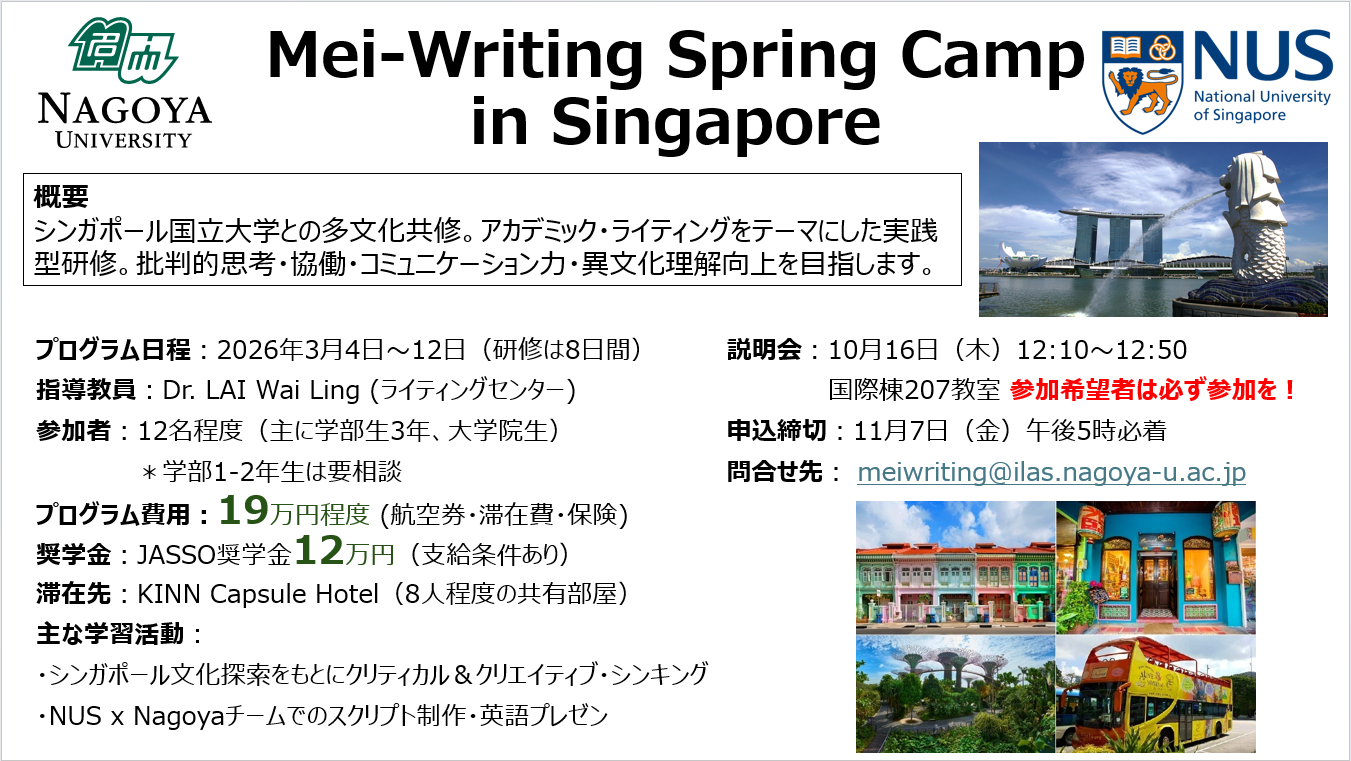 NAGOYA UNIVERSITY

Mei-Writing Spring Camp in Singapore

NUS National University of Singapore

概要
シンガポール国立大学との多文化共修。アカデミック・ライティングをテーマにした実践型研修。批判的思考・協働・コミュニケーション力・異文化理解向上を目指します。

プログラム日程：2026年3月4日～12日（研修は8日間）
指導教員：Dr. LAI Wai Ling (ライティングセンター)
参加者：12名程度（主に学部生3年、大学院生）
＊学部1-2年生は要相談
プログラム費用：19万円程度 (航空券・滞在費・保険)
奨学金：JASSO奨学金12万円（支給条件あり）
滞在先：KINN Capsule Hotel（8人程度の共有部屋）
主な学習活動：
・シンガポール文化探索をもとにクリティカル＆クリエイティブ・シンキング
・NUS x Nagoyaチームでのスクリプト制作・英語プレゼン

説明会：10月16日（木）12:10～12:50
国際棟207教室 参加希望者は必ず参加を！
申込締切：11月7日（金）午後5時必着
問合せ先： meiwriting@ilas.nagoya-u.ac.jp